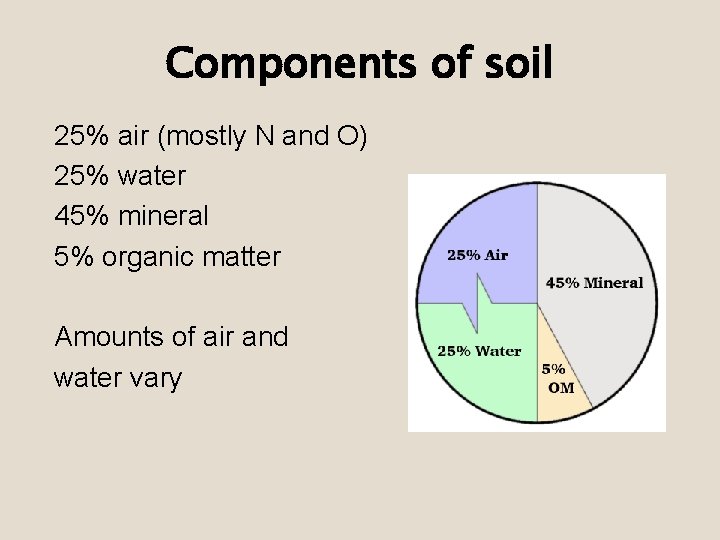 Components of soil

25% air (mostly N and O)
25% water
45% mineral
5% organic matter

Amounts of air and water vary

25% Air
45% Mineral
25% Water
5% OM